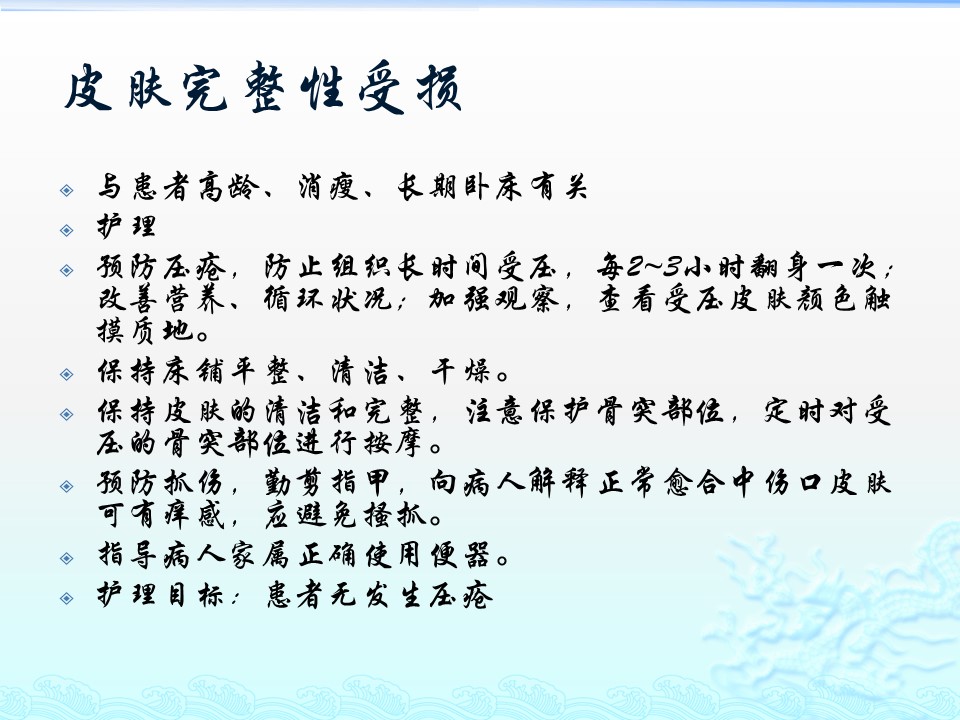 皮肤完整性受损

与患者高龄、消瘦、长期卧床有关

护理

预防压疮，防止组织长时间受压，每2~3小时翻身一次；改善营养、循环状况；加强观察，查看受压皮肤颜色触摸质地。

保持床铺平整、清洁、干燥。

保持皮肤的清洁和完整，注意保护骨突部位，定时对受压的骨突部位进行按摩。

预防抓伤，勤剪指甲，向病人解释正常愈合中伤口皮肤可有痒感，应避免搔抓。

指导病人家属正确使用便器。

护理目标：患者无发生压疮